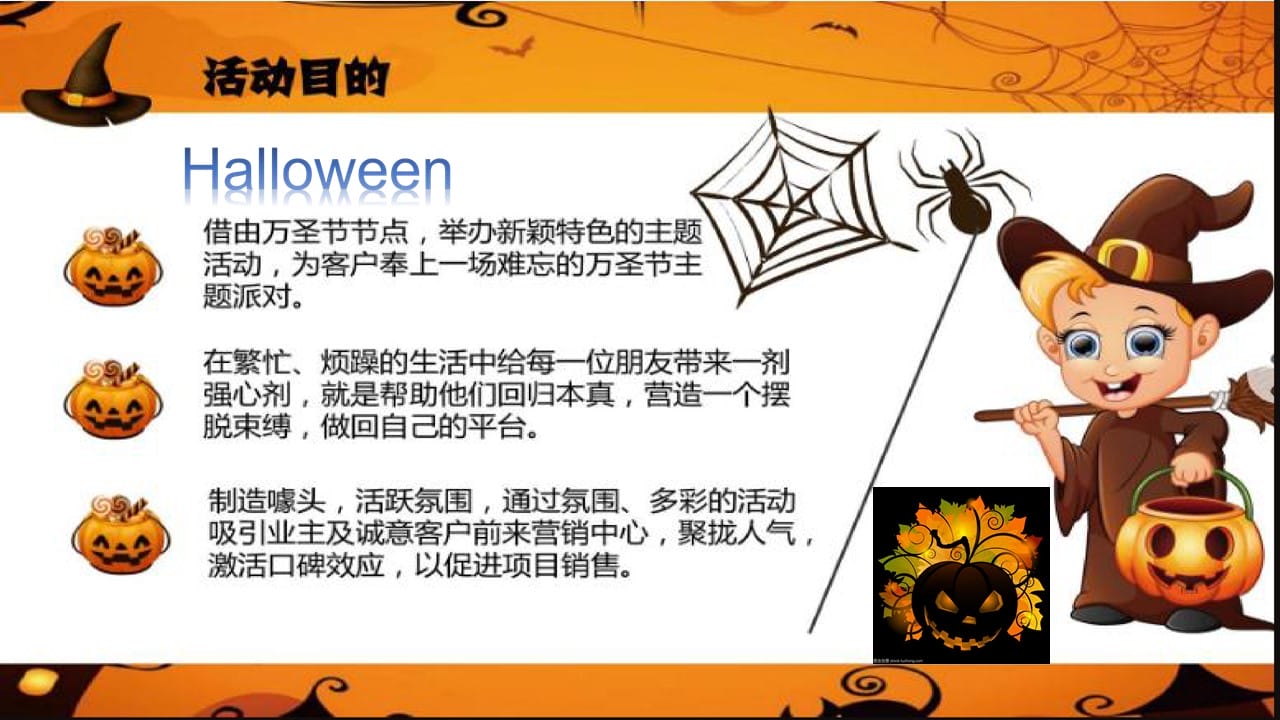 活动目的

Halloween

借由万圣节节点，举办新颖特色的主题活动，为客户奉上一场难忘的万圣节主题派对。

在繁忙、烦躁的生活中给每一位朋友带来一剂强心剂，就是帮助他们回归本真，营造一个摆脱束缚，做回自己的平台。

制造噱头，活跃氛围，通过氛围、多彩的活动吸引业主及诚意客户前来营销中心，聚拢人气，激活口碑效应，以促进项目销售。